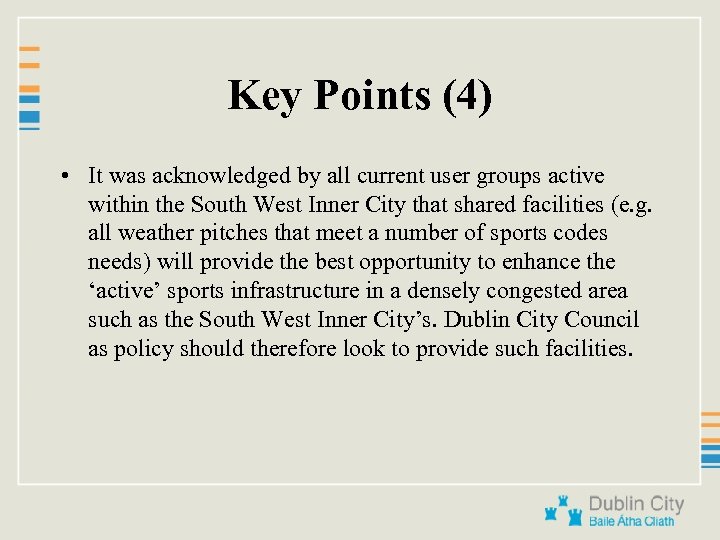 Key Points (4)

• It was acknowledged by all current user groups active within the South West Inner City that shared facilities (e.g. all weather pitches that meet a number of sports codes needs) will provide the best opportunity to enhance the ‘active’ sports infrastructure in a densely congested area such as the South West Inner City’s. Dublin City Council as policy should therefore look to provide such facilities.

Dublin City
Baile Átha Cliath